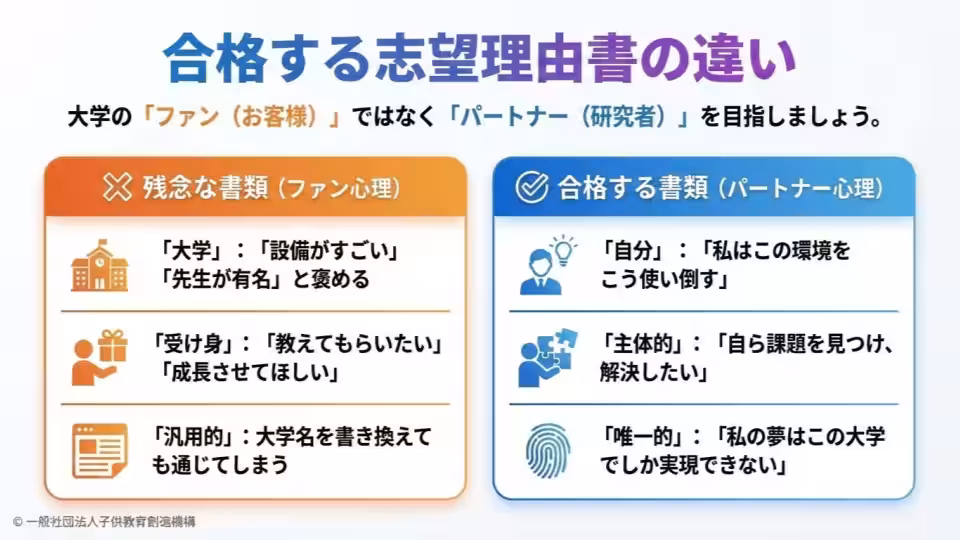 合格する志望理由書の違い

大学の「ファン（お客様）」ではなく「パートナー（研究者）」を目指しましょう。

残念な書類（ファン心理）

「大学」：「設備がすごい」「先生が有名」と褒める

「受け身」：「教えてもらいたい」「成長させてほしい」

「汎用的」：大学名を書き換えても通じてしまう

合格する書類（パートナー心理）

「自分」：「私はこの環境をこう使い倒す」

「主体的」：「自ら課題を見つけ、解決したい」

「唯一的」：「私の夢はこの大学でしか実現できない」

© 一般社団法人子供教育創造機構